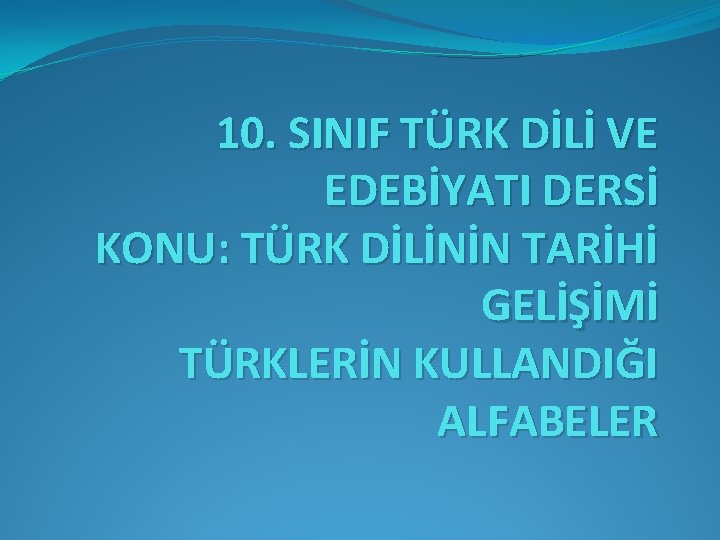 10. SINIF TÜRK DİLİ VE EDEBİYATI DERSİ
KONU: TÜRK DİLİNİN TARİHİ GELİŞİMİ
TÜRKLERİN KULLANDIĞI ALFABELER